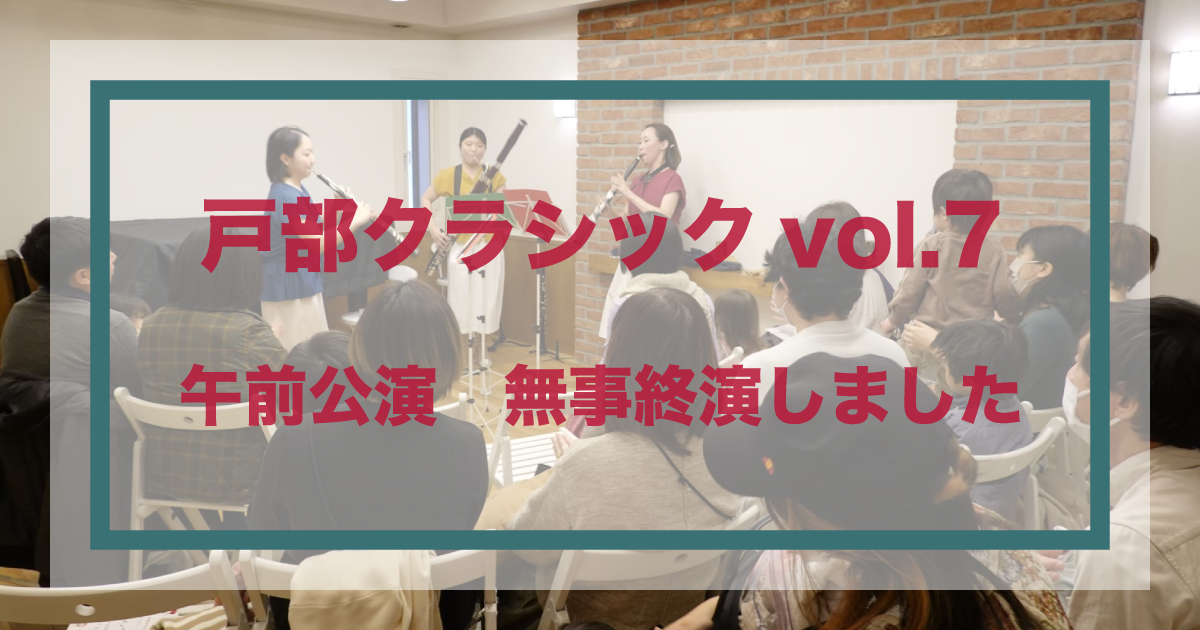 戸部クラシック vol.7

午前公演　無事終演しました